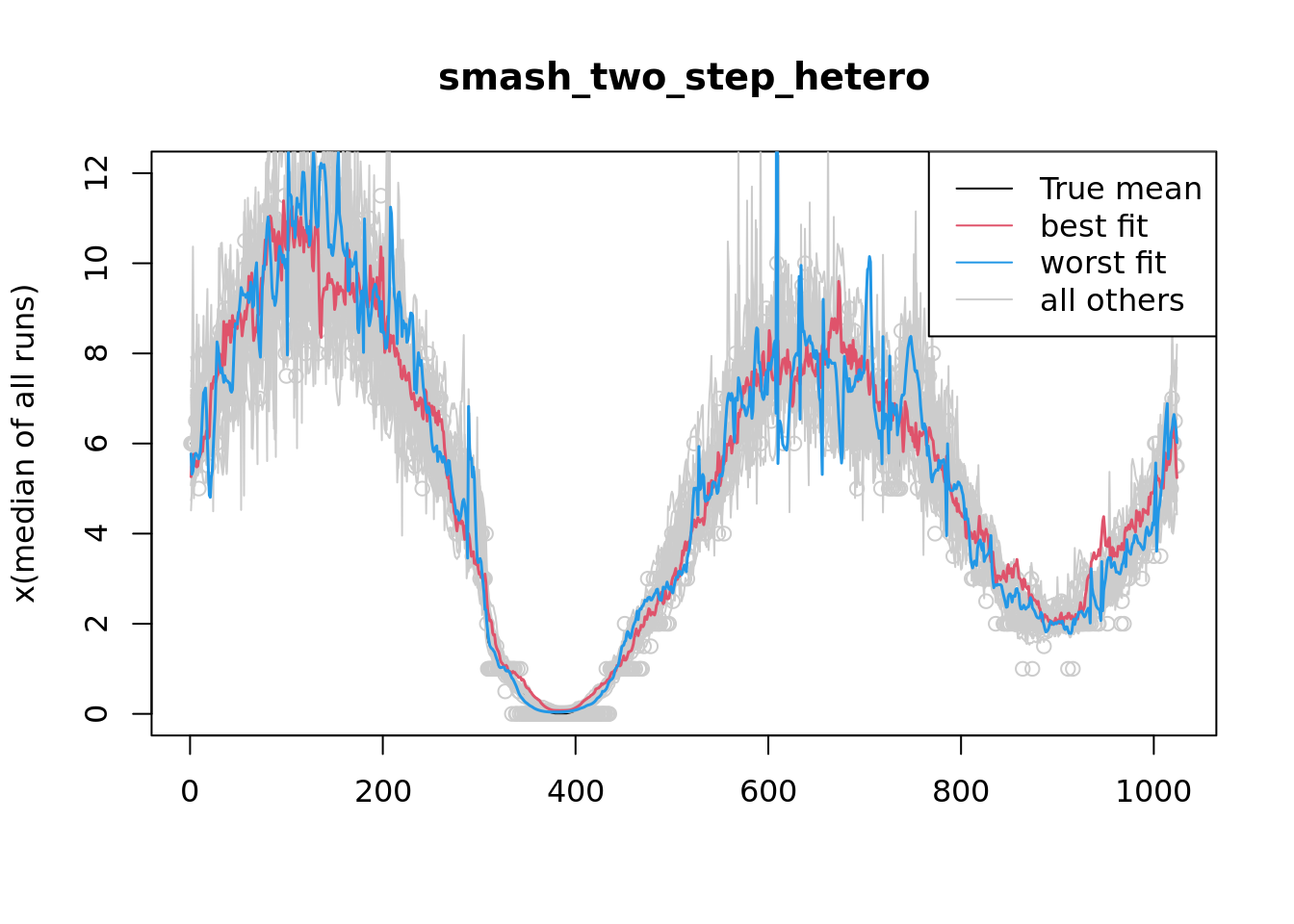 smash_two_step_hetero

True mean
best fit
worst fit
all others

x(median of all runs)

0
2
4
6
8
10
12

0
200
400
600
800
1000